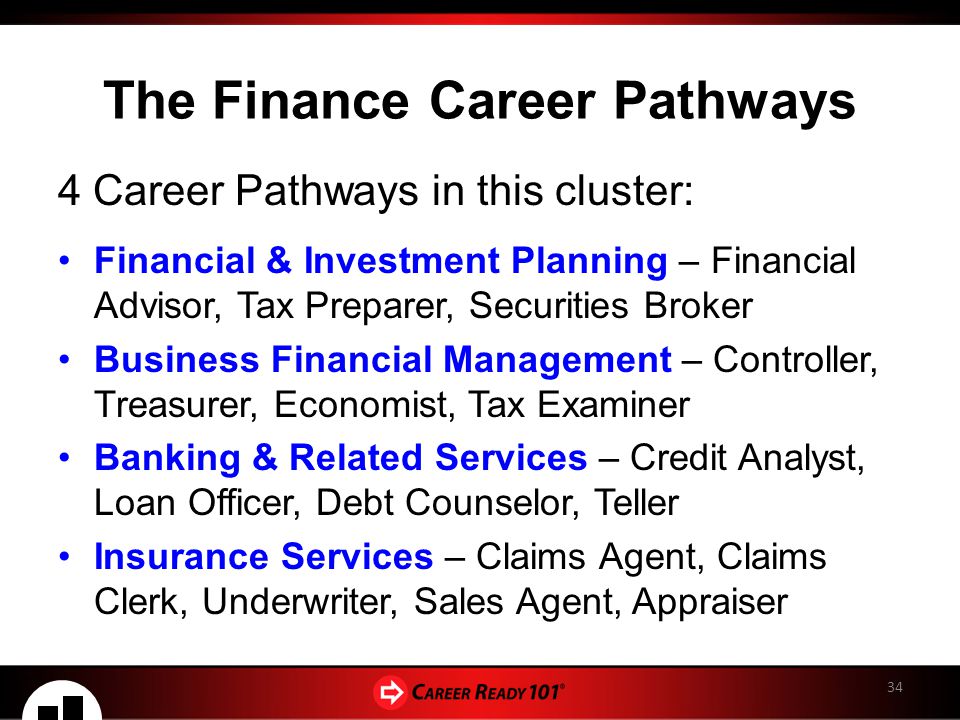 The Finance Career Pathways

4 Career Pathways in this cluster:

• Financial & Investment Planning – Financial Advisor, Tax Preparer, Securities Broker
• Business Financial Management – Controller, Treasurer, Economist, Tax Examiner
• Banking & Related Services – Credit Analyst, Loan Officer, Debt Counselor, Teller
• Insurance Services – Claims Agent, Claims Clerk, Underwriter, Sales Agent, Appraiser

CAREER READY 101®

34